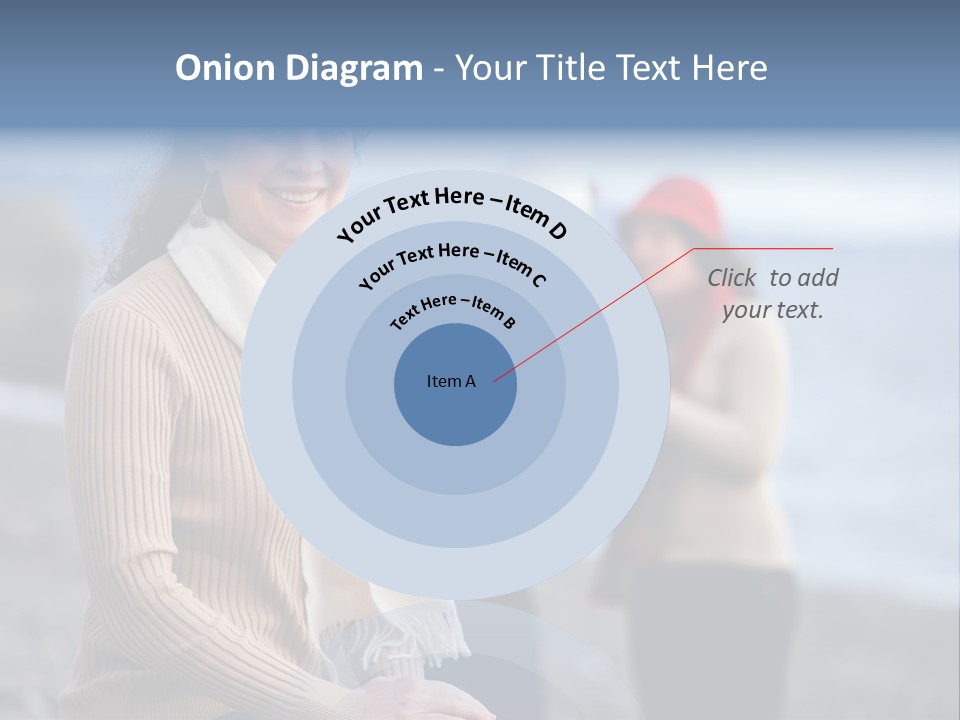 Onion Diagram - Your Title Text Here

Your Text Here – Item D

Your Text Here – Item C

Text Here – Item B

Item A

Click to add your text.